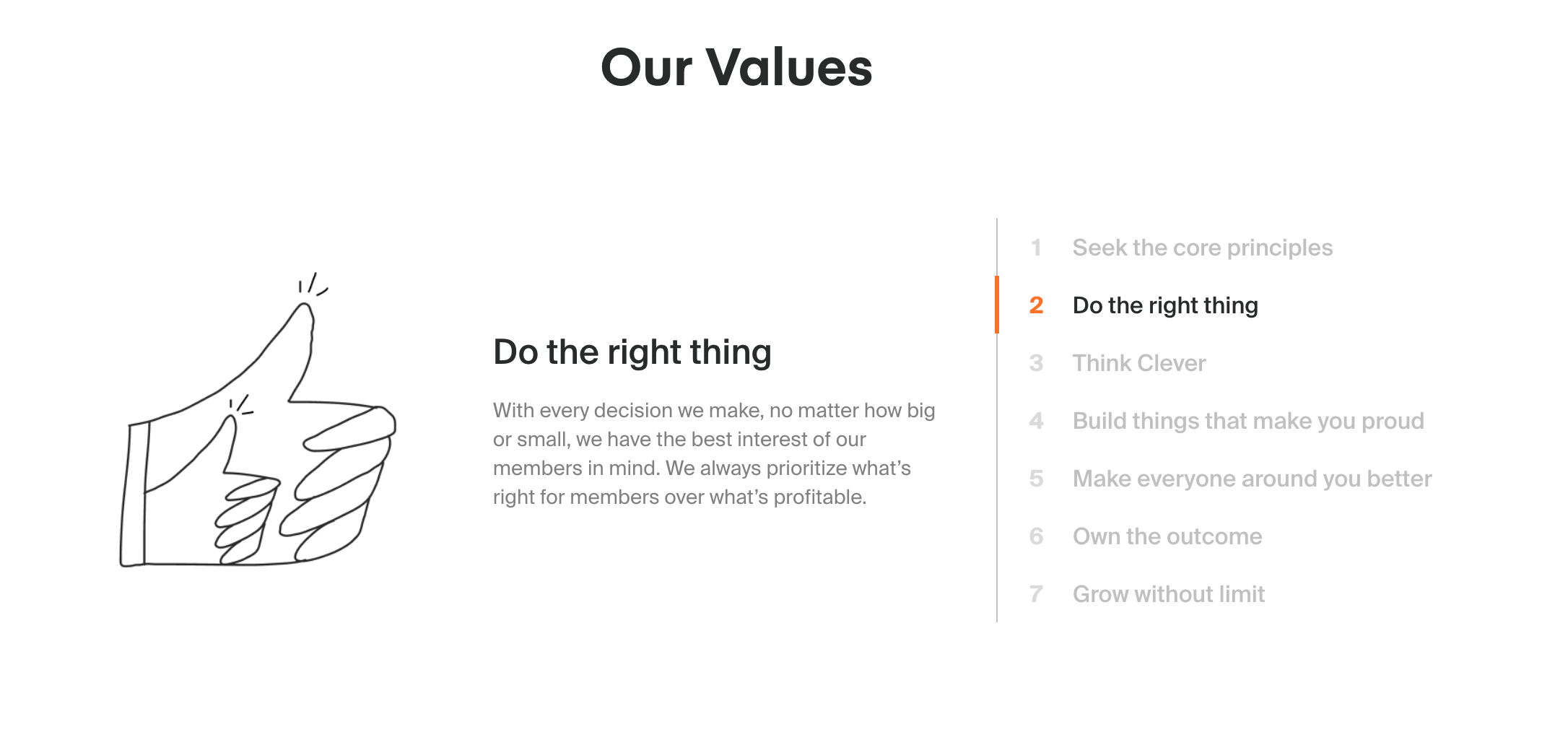 Our Values

Do the right thing

With every decision we make, no matter how big or small, we have the best interest of our members in mind. We always prioritize what's right for members over what's profitable.

1 Seek the core principles

2 Do the right thing

3 Think Clever

4 Build things that make you proud

5 Make everyone around you better

6 Own the outcome

7 Grow without limit